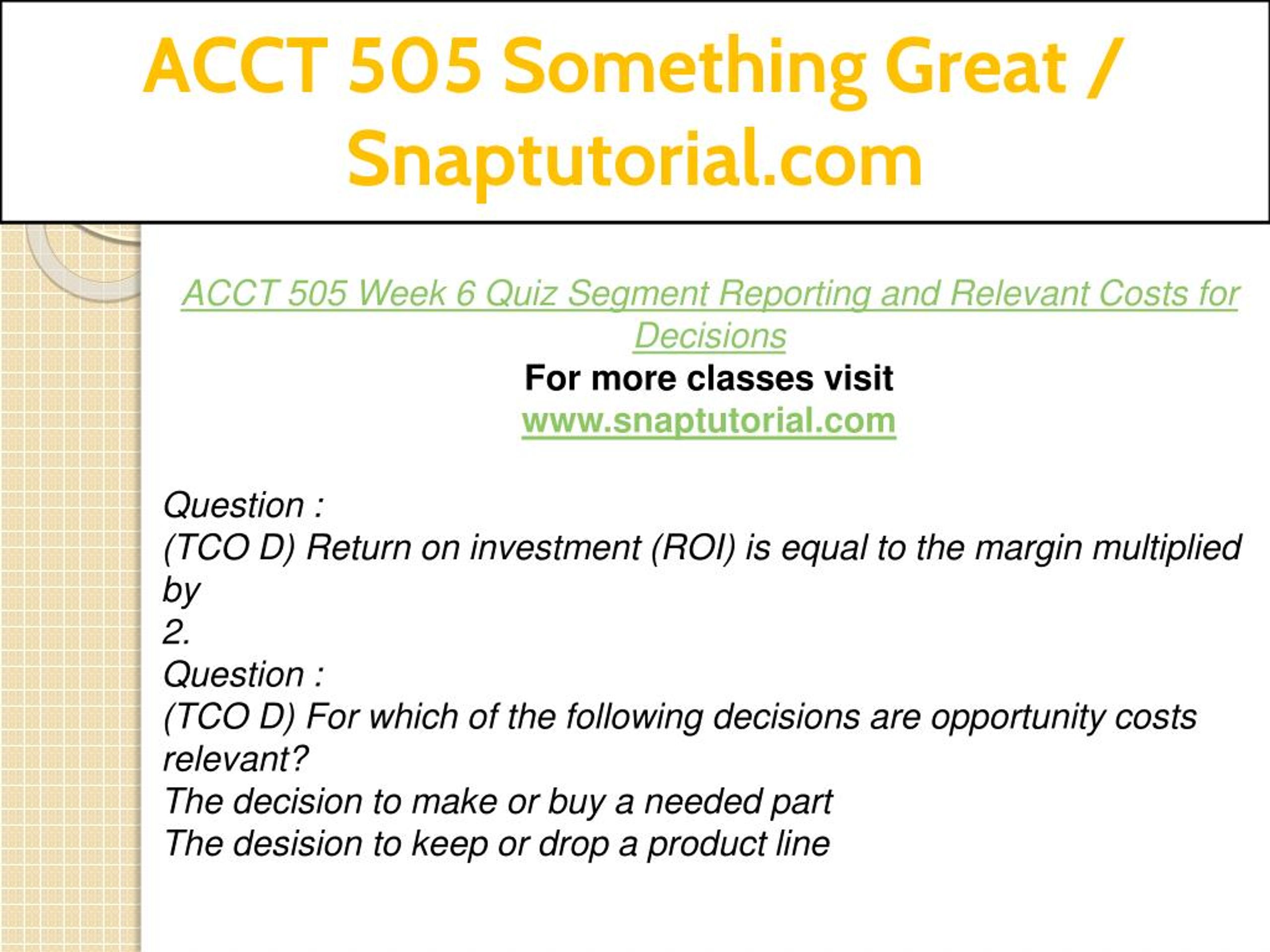 ACCT 505 Something Great / Snaptutorial.com

ACCT 505 Week 6 Quiz Segment Reporting and Relevant Costs for Decisions
For more classes visit
www.snaptutorial.com

Question :
(TCO D) Return on investment (ROI) is equal to the margin multiplied by
2.
Question :
(TCO D) For which of the following decisions are opportunity costs relevant?
The decision to make or buy a needed part
The desision to keep or drop a product line